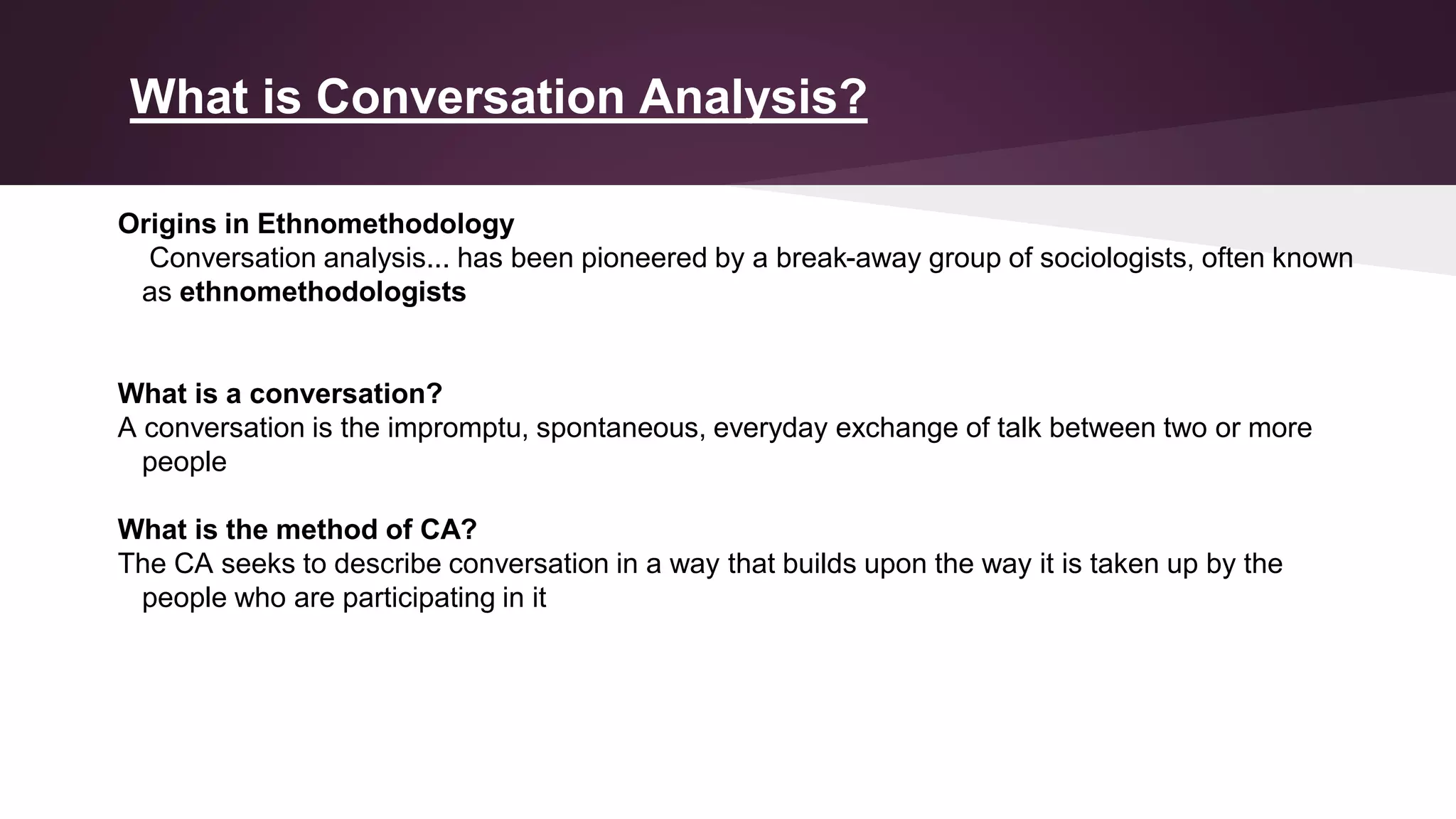 What is Conversation Analysis?

Origins in Ethnomethodology
Conversation analysis... has been pioneered by a break-away group of sociologists, often known as ethnomethodologists

What is a conversation?
A conversation is the impromptu, spontaneous, everyday exchange of talk between two or more people

What is the method of CA?
The CA seeks to describe conversation in a way that builds upon the way it is taken up by the people who are participating in it